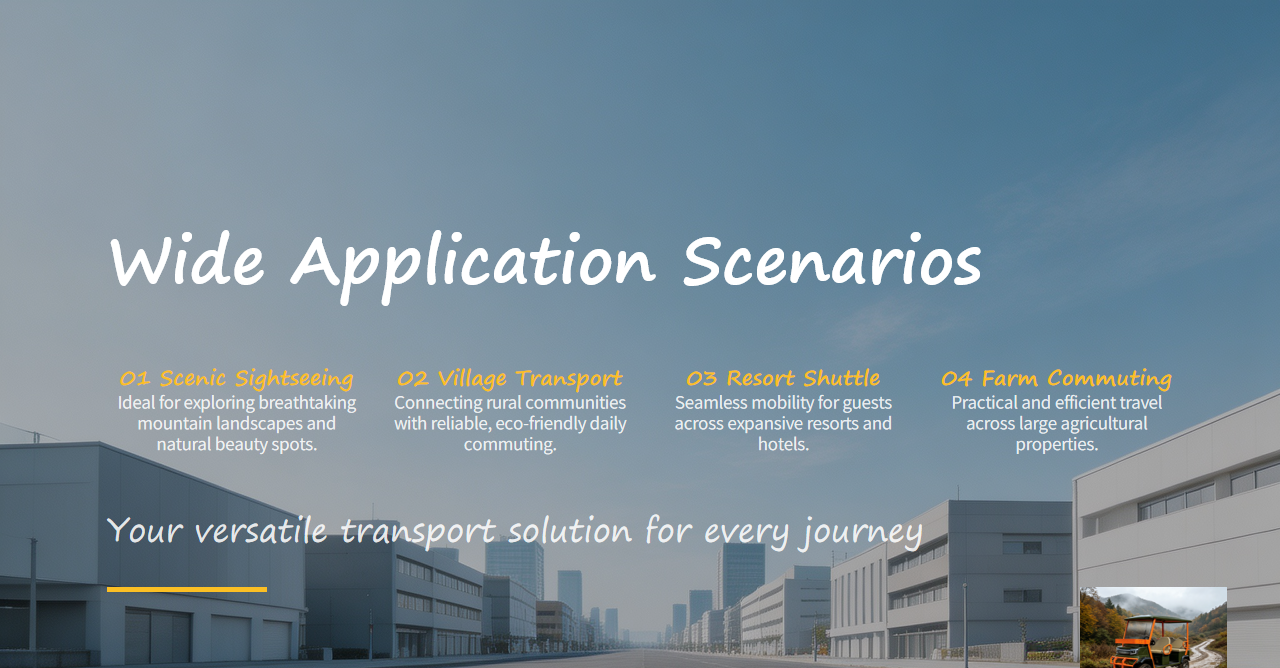 Wide Application Scenarios

01 Scenic Sightseeing
Ideal for exploring breathtaking mountain landscapes and natural beauty spots.

02 Village Transport
Connecting rural communities with reliable, eco-friendly daily commuting.

03 Resort Shuttle
Seamless mobility for guests across expansive resorts and hotels.

04 Farm Commuting
Practical and efficient travel across large agricultural properties.

Your versatile transport solution for every journey